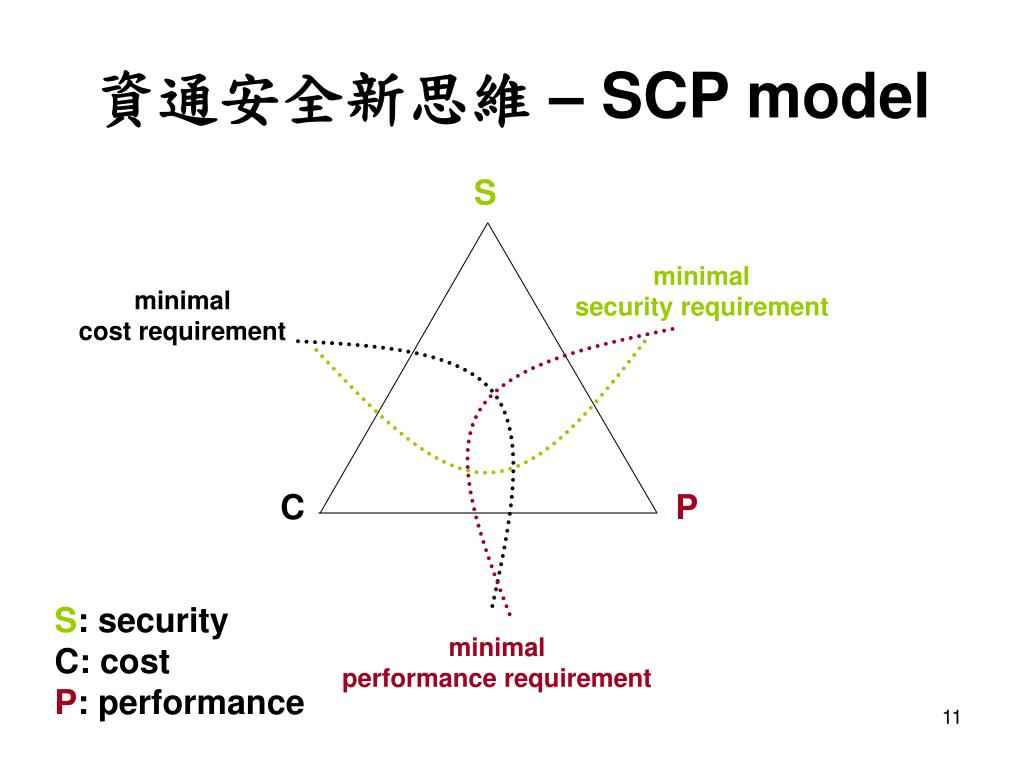 資通安全新思維 – SCP model

S

minimal
security requirement

minimal
cost requirement

C

P

minimal
performance requirement

S: security
C: cost
P: performance

11